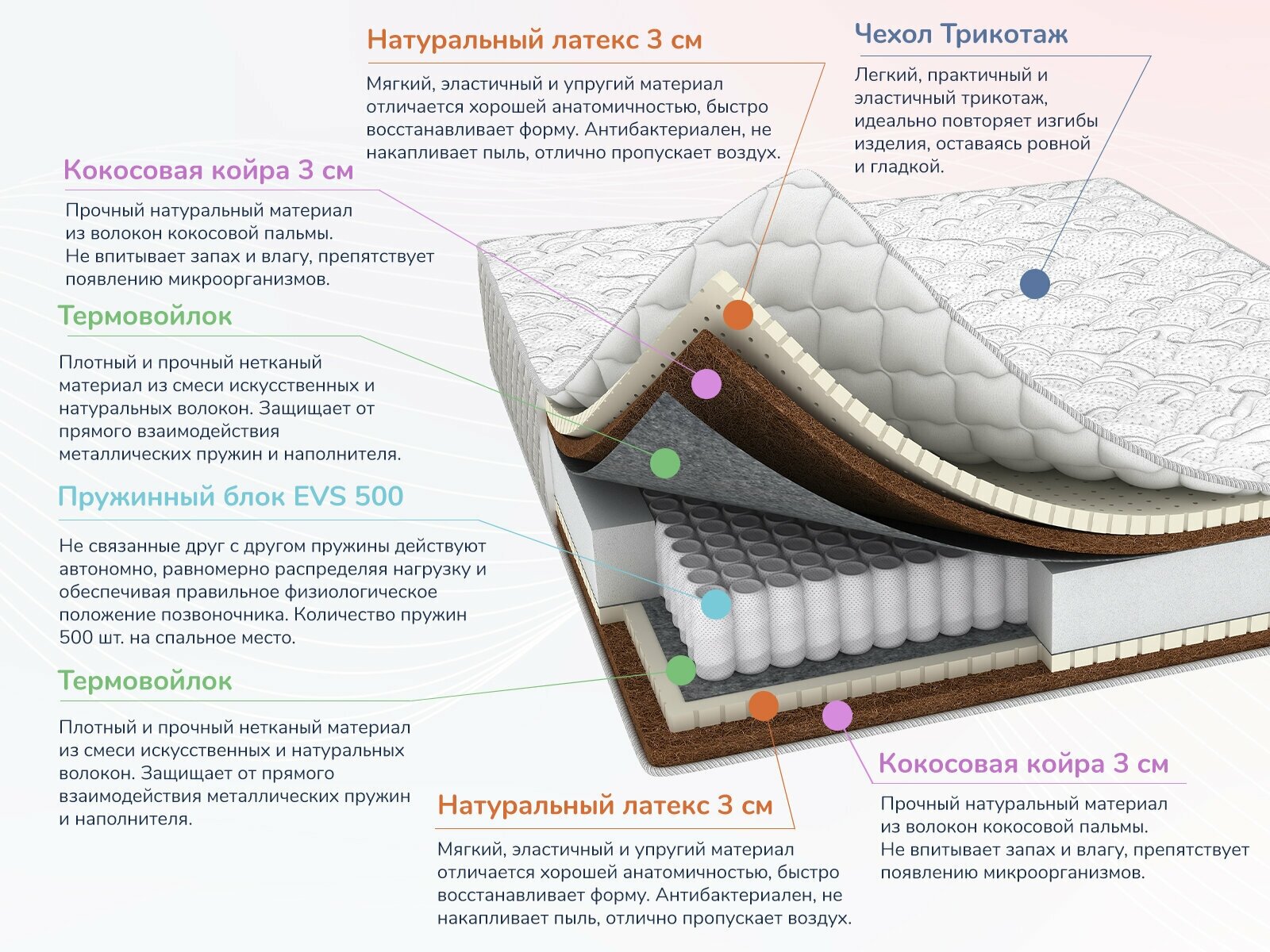 Натуральный латекс 3 см

Мягкий, эластичный и упругий материал отличается хорошей анатомичностью, быстро восстанавливает форму. Антибактериален, не накапливает пыль, отлично пропускает воздух.

Чехол Трикотаж

Легкий, практичный и эластичный трикотаж, идеально повторяет изгибы изделия, оставаясь ровной и гладкой.

Кокосовая койра 3 см

Прочный натуральный материал из волокон кокосовой пальмы. Не впитывает запах и влагу, препятствует появлению микроорганизмов.

Термовойлок

Плотный и прочный нетканый материал из смеси искусственных и натуральных волокон. Защищает от прямого взаимодействия металлических пружин и наполнителя.

Пружинный блок EVS 500

Не связанные друг с другом пружины действуют автономно, равномерно распределяя нагрузку и обеспечивая правильное физиологическое положение позвоночника. Количество пружин 500 шт. на спальное место.

Термовойлок

Плотный и прочный нетканый материал из смеси искусственных и натуральных волокон. Защищает от прямого взаимодействия металлических пружин и наполнителя.

Натуральный латекс 3 см

Мягкий, эластичный и упругий материал отличается хорошей анатомичностью, быстро восстанавливает форму. Антибактериален, не накапливает пыль, отлично пропускает воздух.

Кокосовая койра 3 см

Прочный натуральный материал из волокон кокосовой пальмы. Не впитывает запах и влагу, препятствует появлению микроорганизмов.